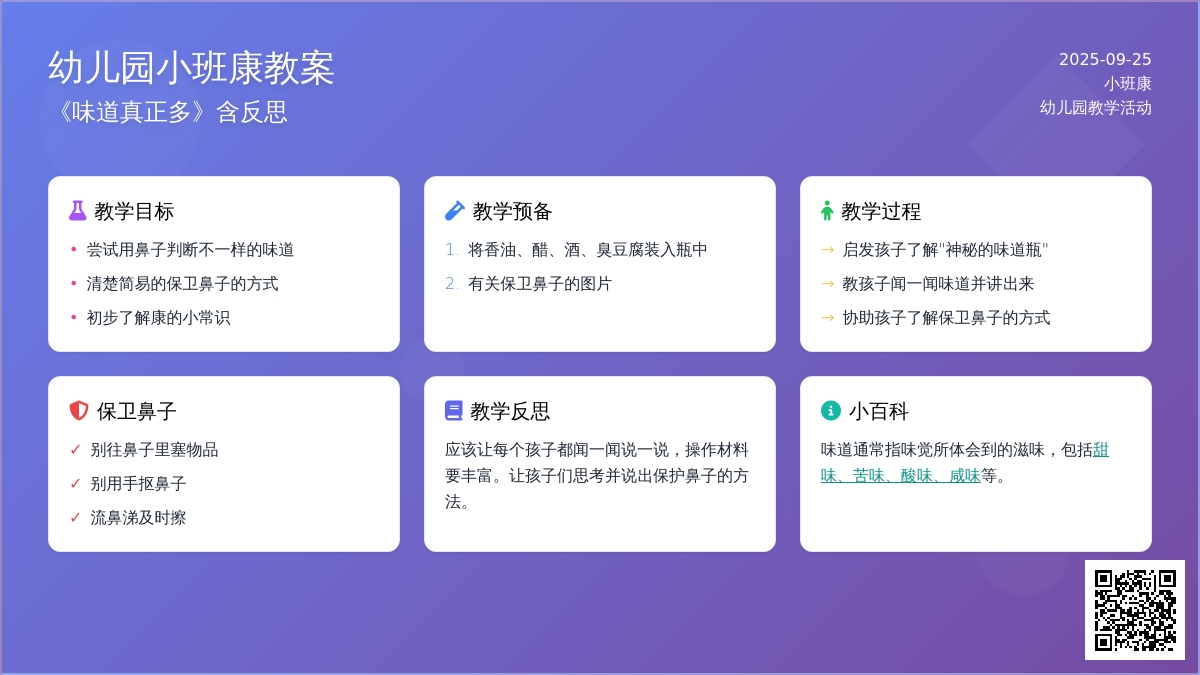 幼儿园小班康教案
《味道真正多》含反思

2025-09-25
小班康
幼儿园教学活动

教学目标
• 尝试用鼻子判断不一样的味道
• 清楚简易的保卫鼻子的方式
• 初步了解康的小常识

教学预备
1. 将香油、醋、酒、臭豆腐装入瓶中
2. 有关保卫鼻子的图片

教学过程
→ 启发孩子了解"神秘的味道瓶"
→ 教孩子闻一闻味道并讲出来
→ 协助孩子了解保卫鼻子的方式

保卫鼻子
✓ 别往鼻子里塞物品
✓ 别用手抠鼻子
✓ 流鼻涕及时擦

教学反思
应该让每个孩子都闻一闻说一说，操作材料要丰富。让孩子们思考并说出保护鼻子的方法。

小百科
味道通常指味觉所体会到的滋味，包括甜味、苦味、酸味、咸味等。